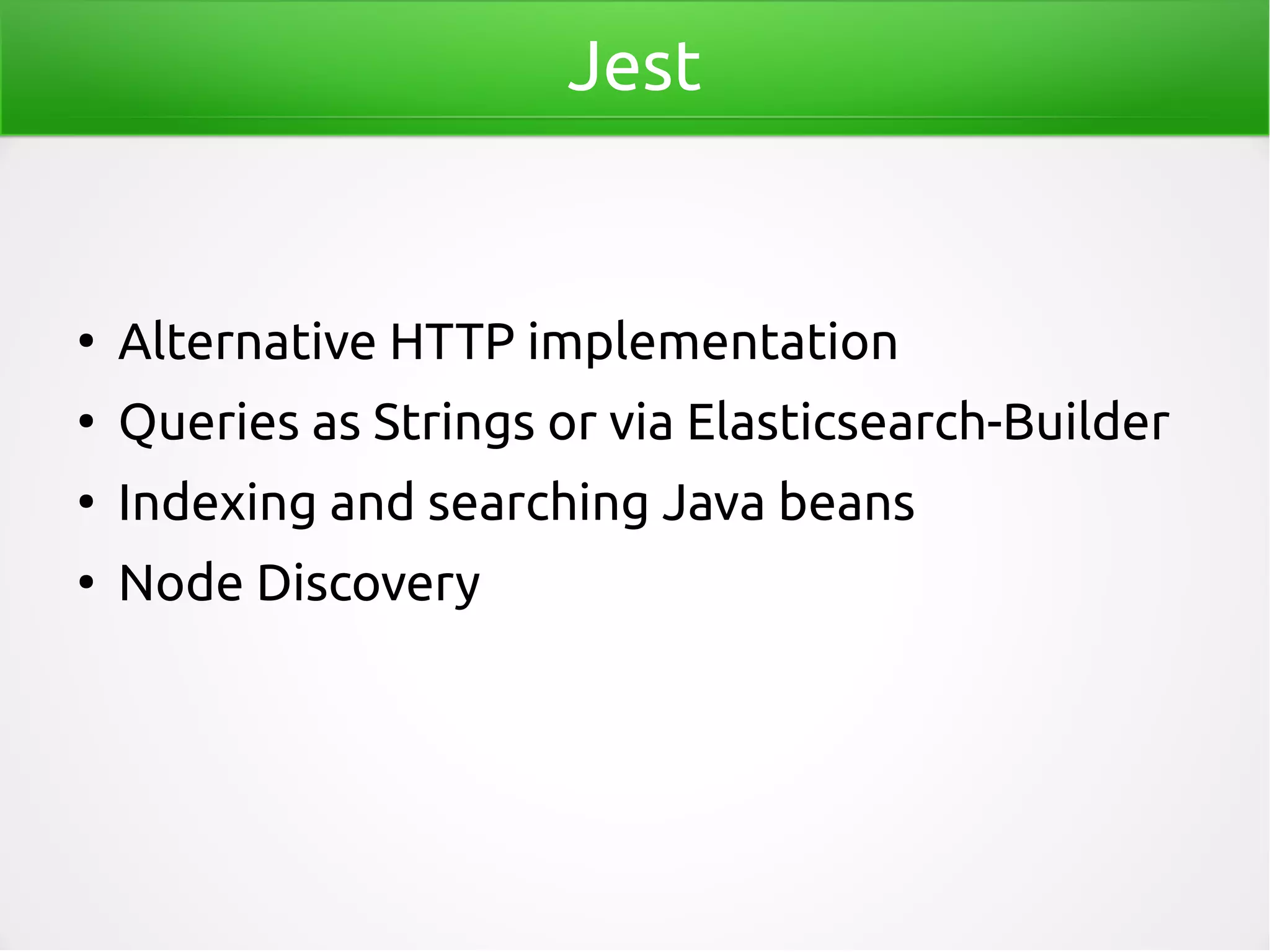 Jest

• Alternative HTTP implementation
• Queries as Strings or via Elasticsearch-Builder
• Indexing and searching Java beans
• Node Discovery